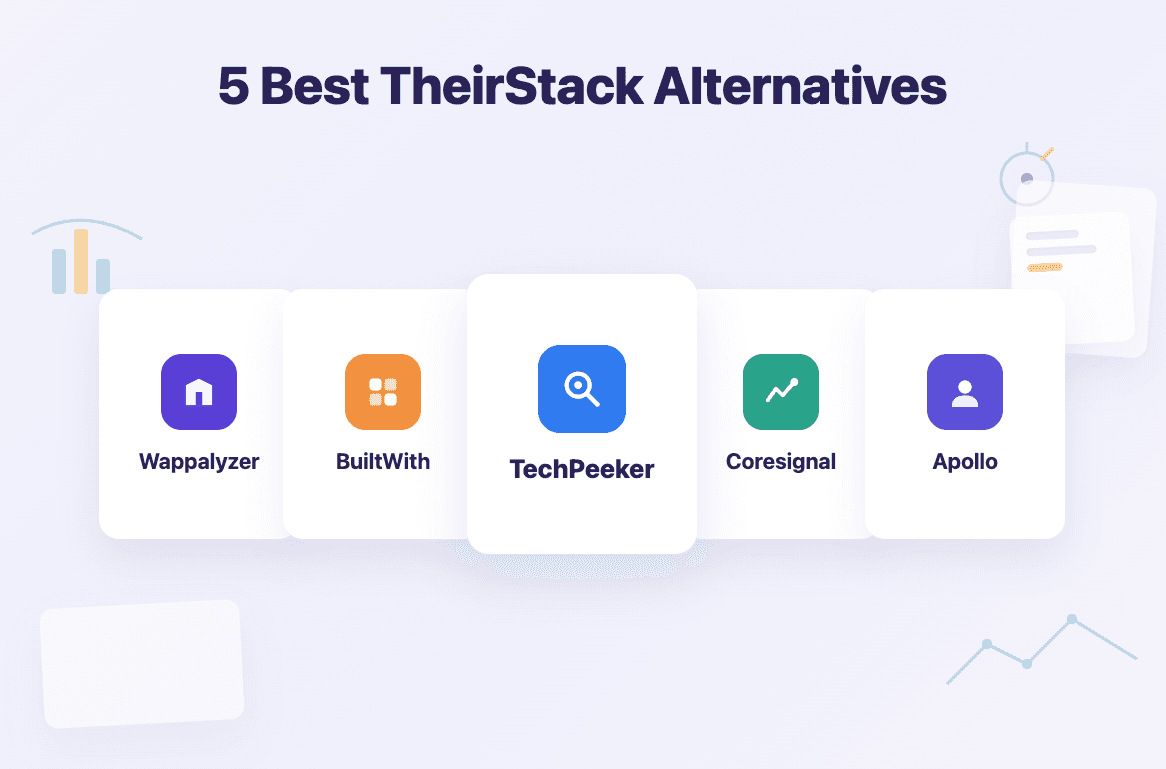 5 Best TheirStack Alternatives

Wappalyzer

BuiltWith

TechPeeker

Coresignal

Apollo